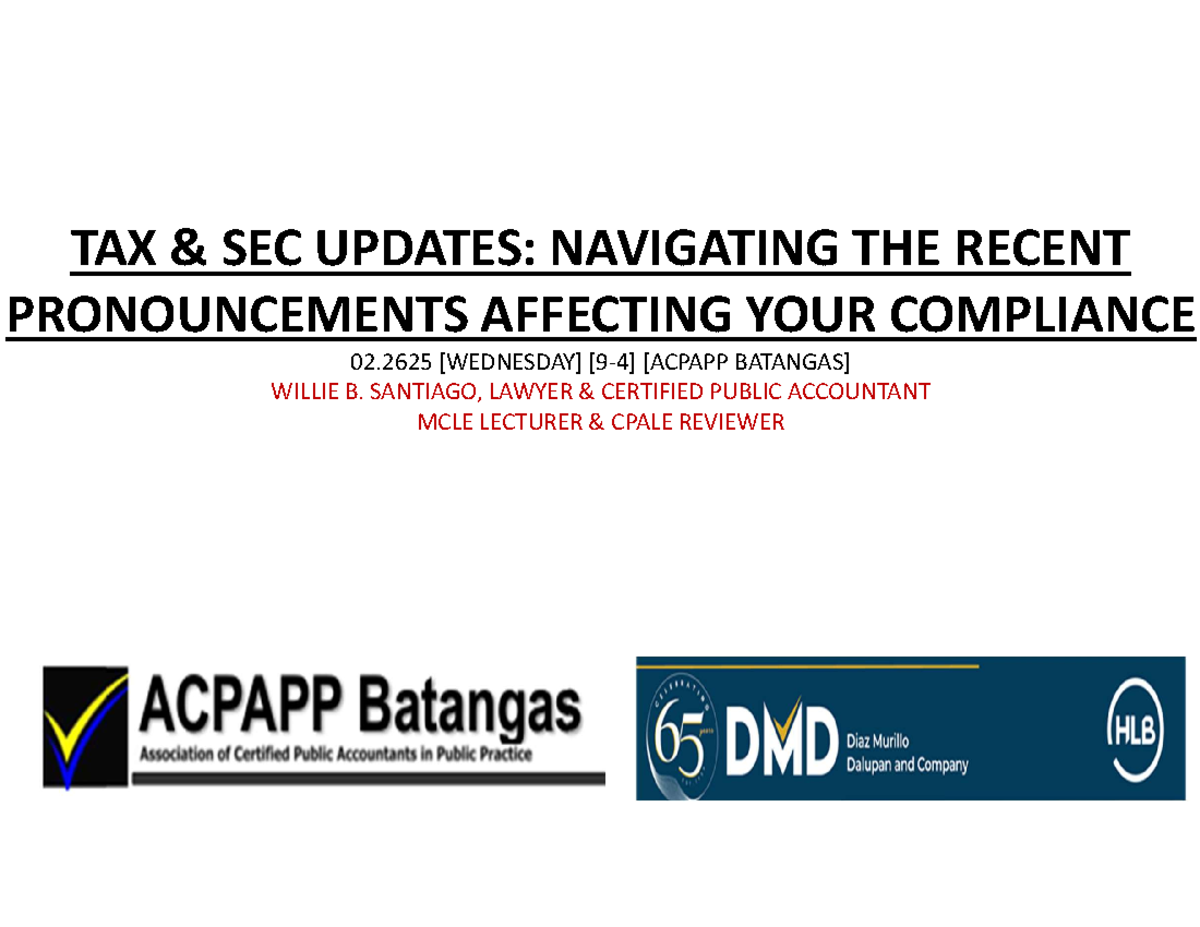 TAX & SEC UPDATES: NAVIGATING THE RECENT PRONOUNCEMENTS AFFECTING YOUR COMPLIANCE

02.2625 [WEDNESDAY] [9-4] [ACPAPP BATANGAS]
WILLIE B. SANTIAGO, LAWYER & CERTIFIED PUBLIC ACCOUNTANT
MCLE LECTURER & CPALE REVIEWER

ACPAPP Batangas
Association of Certified Public Accountants in Public Practice

CELEBRATING 65 years
DMD Diaz Murillo Dalupan and Company
HLB